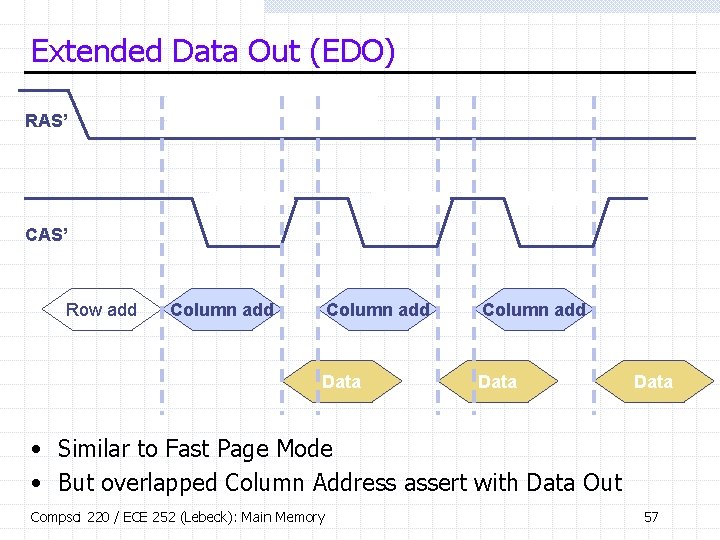 Extended Data Out (EDO)

RAS'

CAS'

Row add

Column add

Column add

Column add

Data

Data

Data

• Similar to Fast Page Mode
• But overlapped Column Address assert with Data Out

Compsci 220 / ECE 252 (Lebeck): Main Memory

57